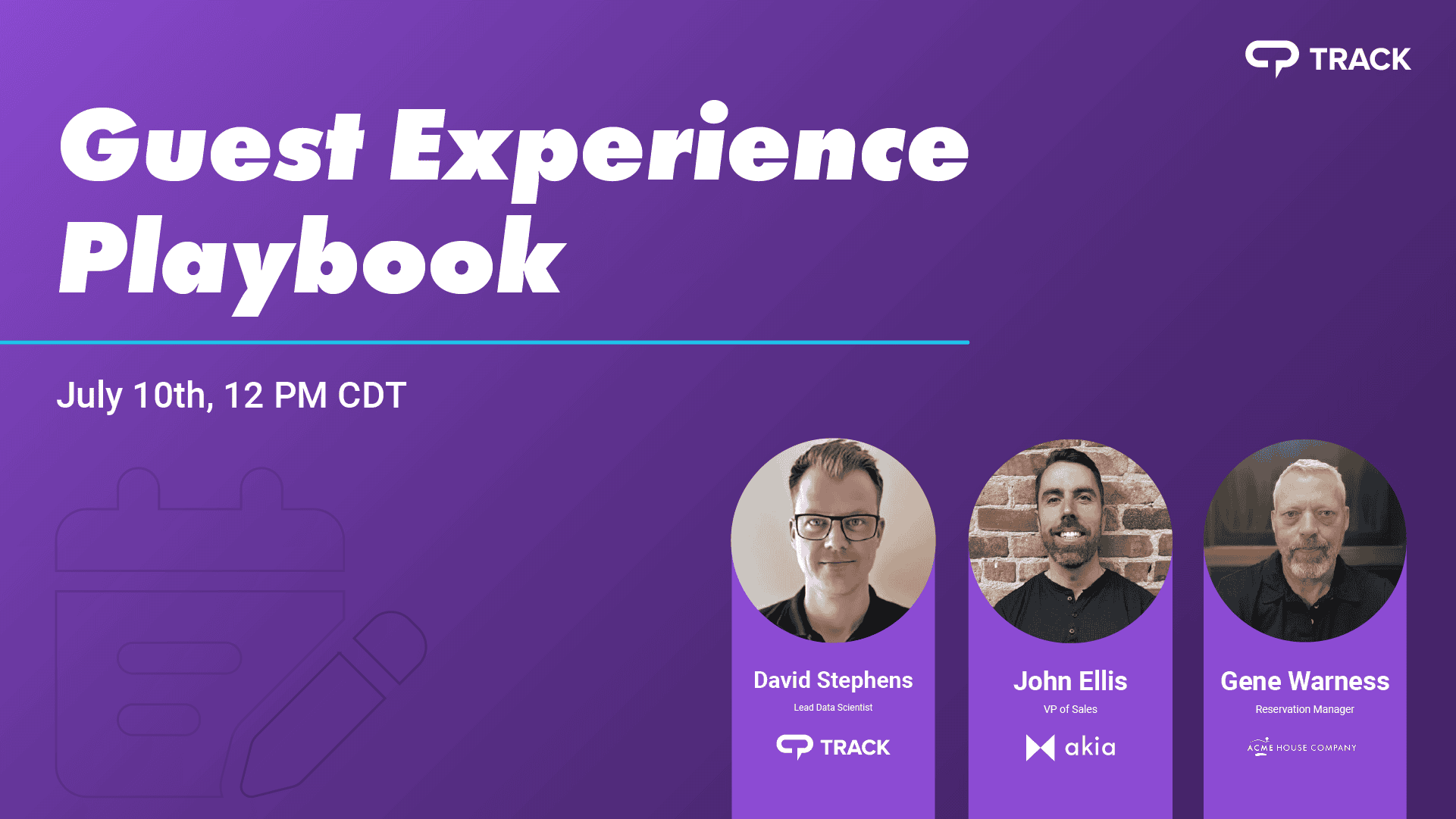 TRACK

Guest Experience Playbook

July 10th, 12 PM CDT

David Stephens
Lead Data Scientist
TRACK

John Ellis
VP of Sales
akia

Gene Warness
Reservation Manager
ACME HOUSE COMPANY